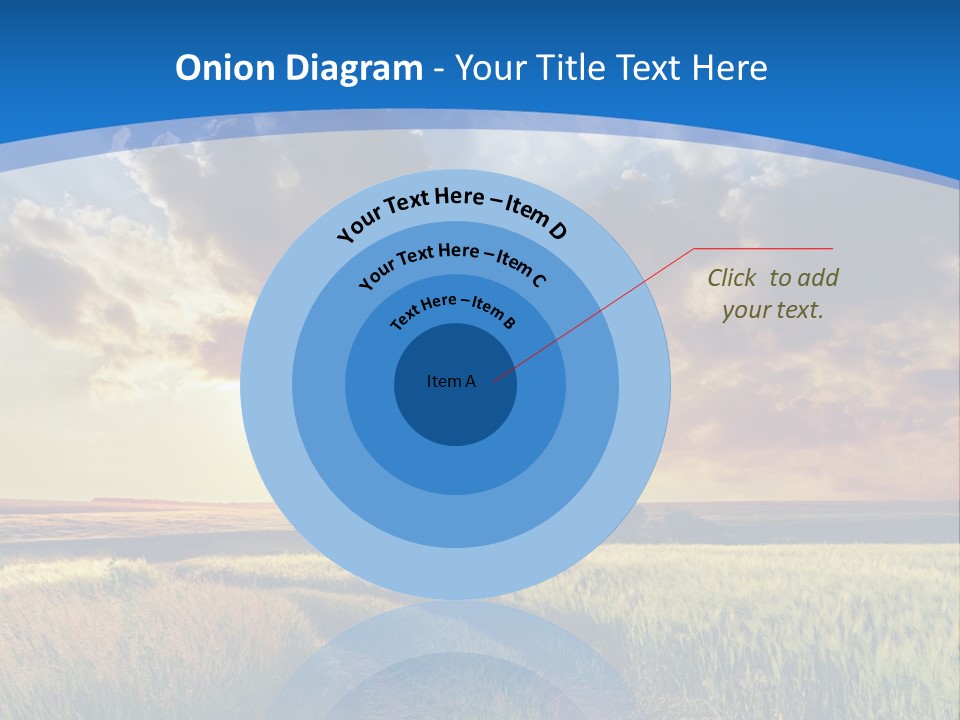 Onion Diagram - Your Title Text Here

Your Text Here – Item D

Your Text Here – Item C

Text Here – Item B

Item A

Click to add your text.